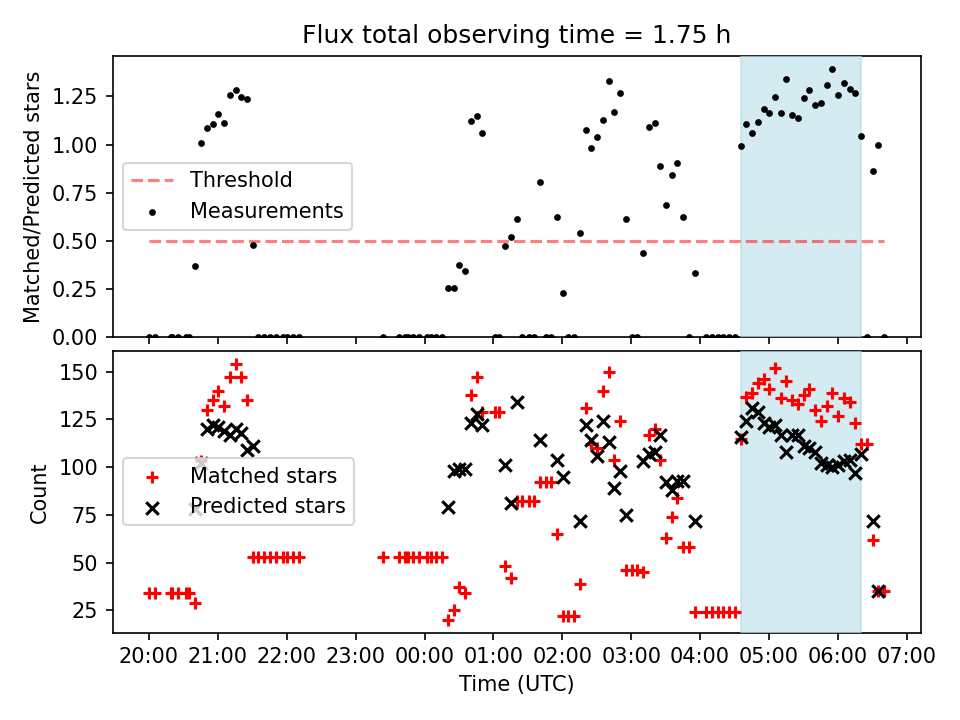 Flux total observing time = 1.75 h

Matched/Predicted stars

1.25
1.00
0.75
0.50
0.25
0.00

Threshold
Measurements

Count

150
125
100
75
50
25

Matched stars
Predicted stars

20:00 21:00 22:00 23:00 00:00 01:00 02:00 03:00 04:00 05:00 06:00 07:00

Time (UTC)